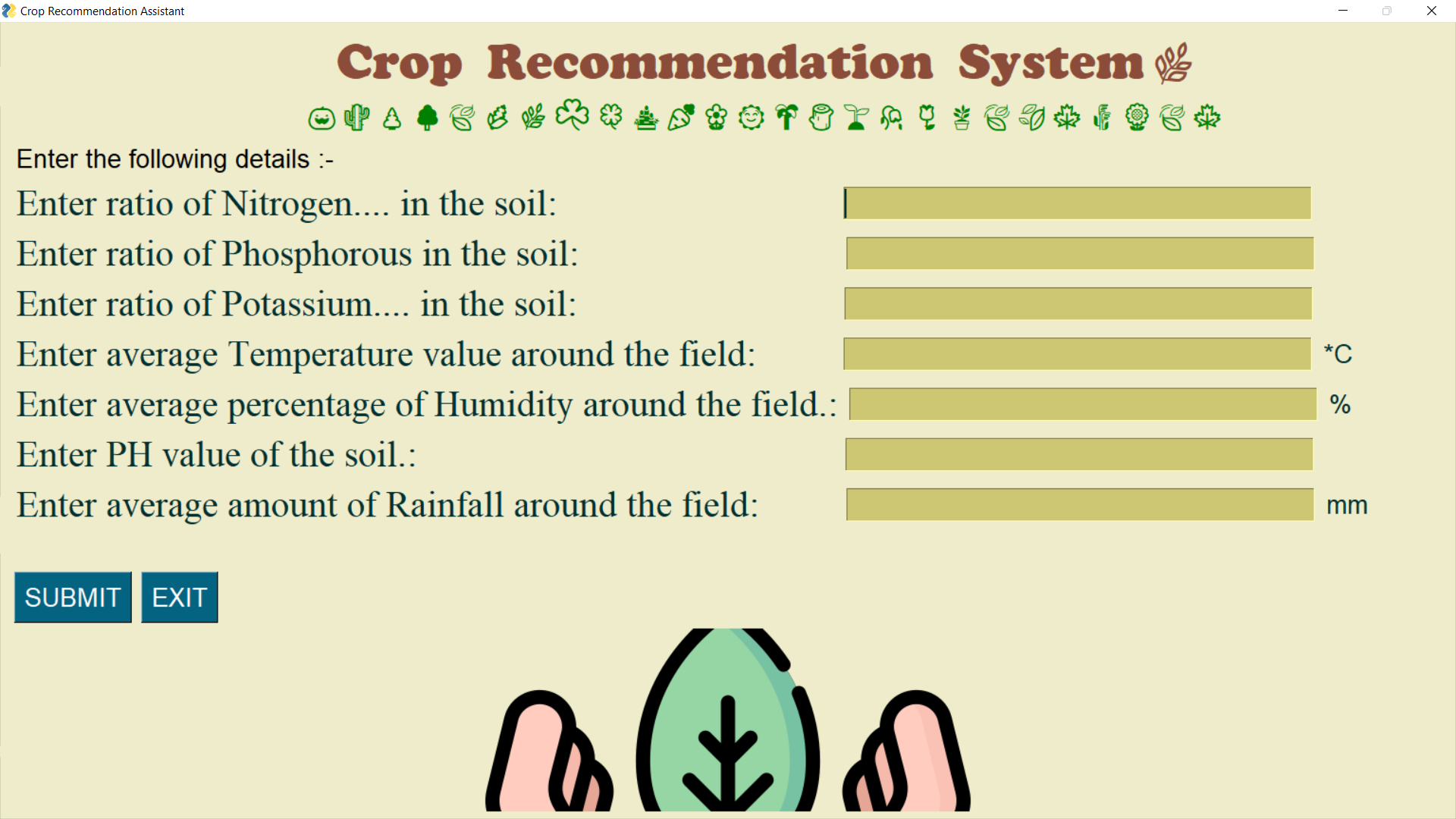 Crop Recommendation Assistant

Crop Recommendation System

Enter the following details :-

Enter ratio of Nitrogen.... in the soil:

Enter ratio of Phosphorous in the soil:

Enter ratio of Potassium.... in the soil:

Enter average Temperature value around the field: *C

Enter average percentage of Humidity around the field.: %

Enter PH value of the soil.:

Enter average amount of Rainfall around the field: mm

SUBMIT EXIT